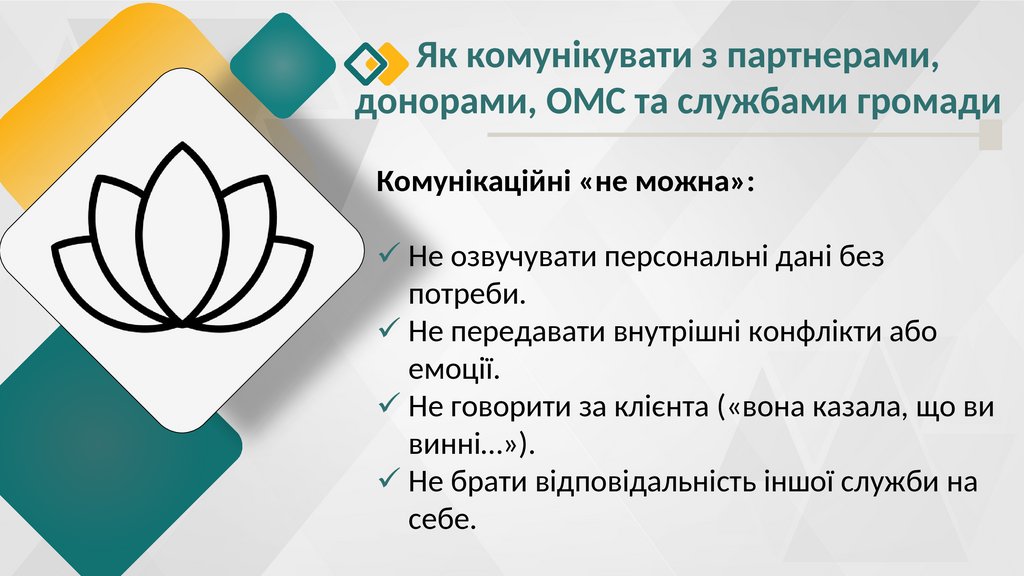 Як комунікувати з партнерами, донорами, ОМС та службами громади

Комунікаційні «не можна»:

✓ Не озвучувати персональні дані без потреби.
✓ Не передавати внутрішні конфлікти або емоції.
✓ Не говорити за клієнта («вона казала, що ви винні…»).
✓ Не брати відповідальність іншої служби на себе.